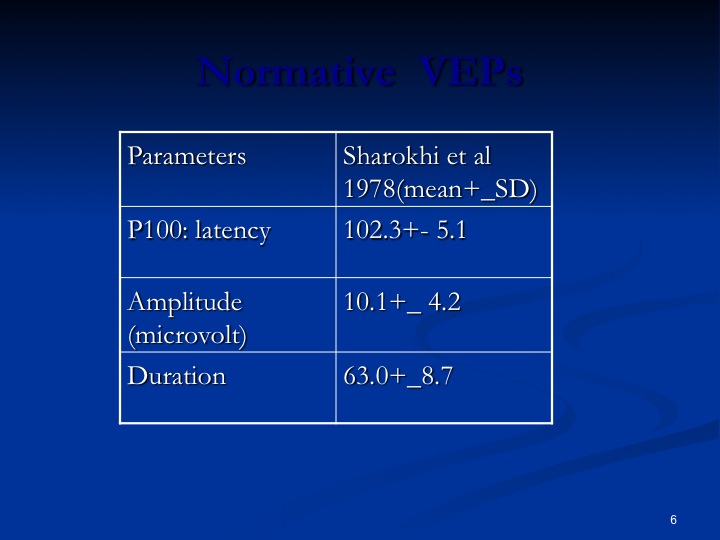 Normative VEPs

| Parameters | Sharokhi et al 1978(mean+_SD) |
|---|---|
| P100: latency | 102.3+- 5.1 |
| Amplitude (microvolt) | 10.1+_ 4.2 |
| Duration | 63.0+_8.7 |

6